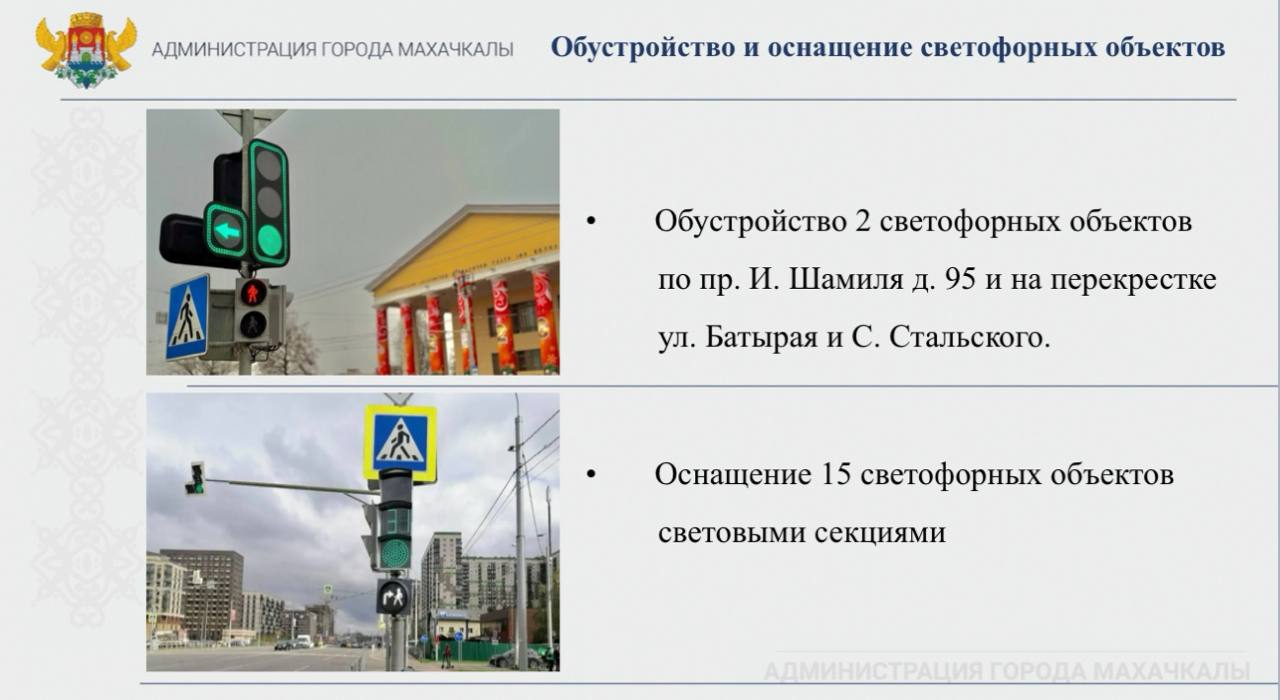 АДМИНИСТРАЦИЯ ГОРОДА МАХАЧКАЛЫ

Обустройство и оснащение светофорных объектов

• Обустройство 2 светофорных объектов по пр. И. Шамиля д. 95 и на перекрестке ул. Батырая и С. Стальского.

• Оснащение 15 светофорных объектов световыми секциями

АДМИНИСТРАЦИЯ ГОРОДА МАХАЧКАЛЫ